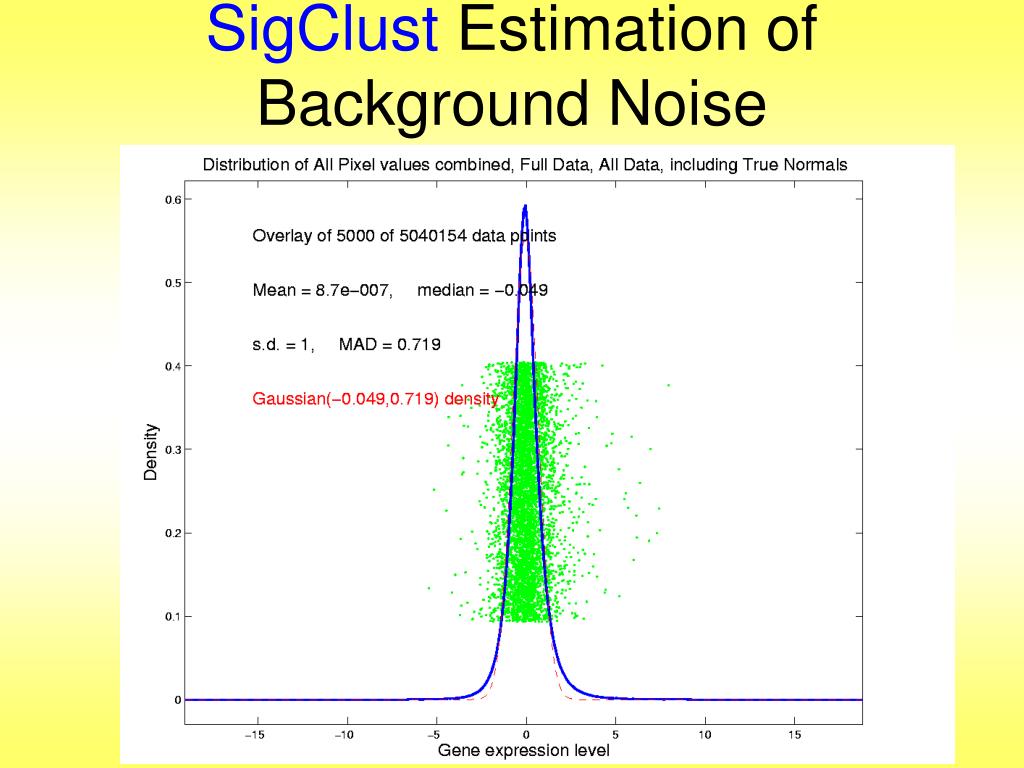 SigClust Estimation of Background Noise

Distribution of All Pixel values combined, Full Data, All Data, including True Normals

Overlay of 5000 of 5040154 data points

Mean = 8.7e−007,     median = −0.049

s.d. = 1,     MAD = 0.719

Gaussian(−0.049,0.719) density

Density

0.6
0.5
0.4
0.3
0.2
0.1
0

−15   −10   −5   0   5   10   15

Gene expression level